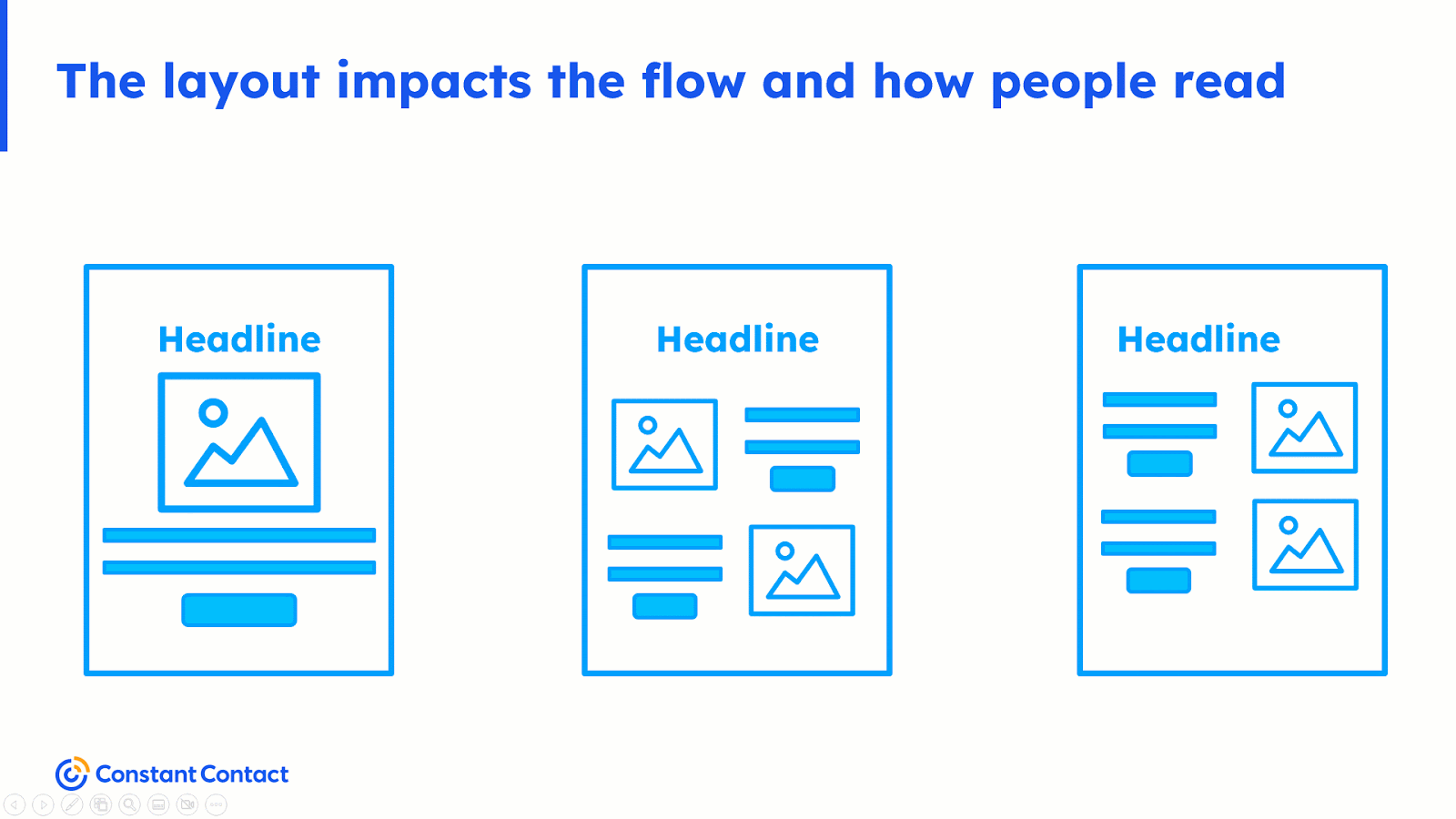 The layout impacts the flow and how people read

Headline

Headline

Headline

Constant Contact